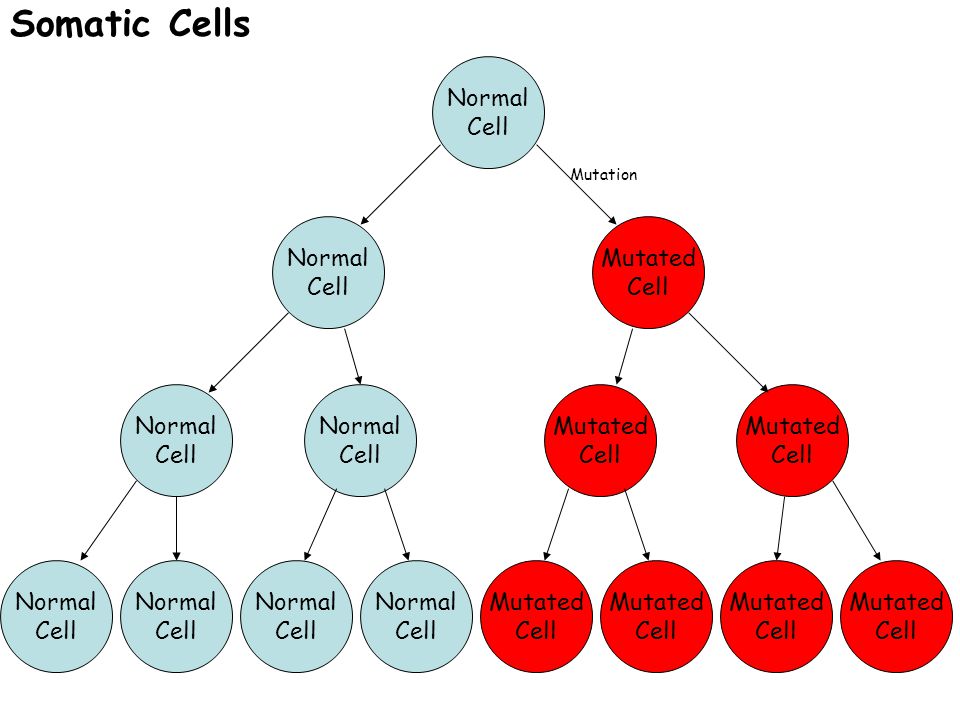 Somatic Cells

Normal Cell

Mutation

Normal Cell

Mutated Cell

Normal Cell

Normal Cell

Mutated Cell

Mutated Cell

Normal Cell

Normal Cell

Normal Cell

Normal Cell

Mutated Cell

Mutated Cell

Mutated Cell

Mutated Cell